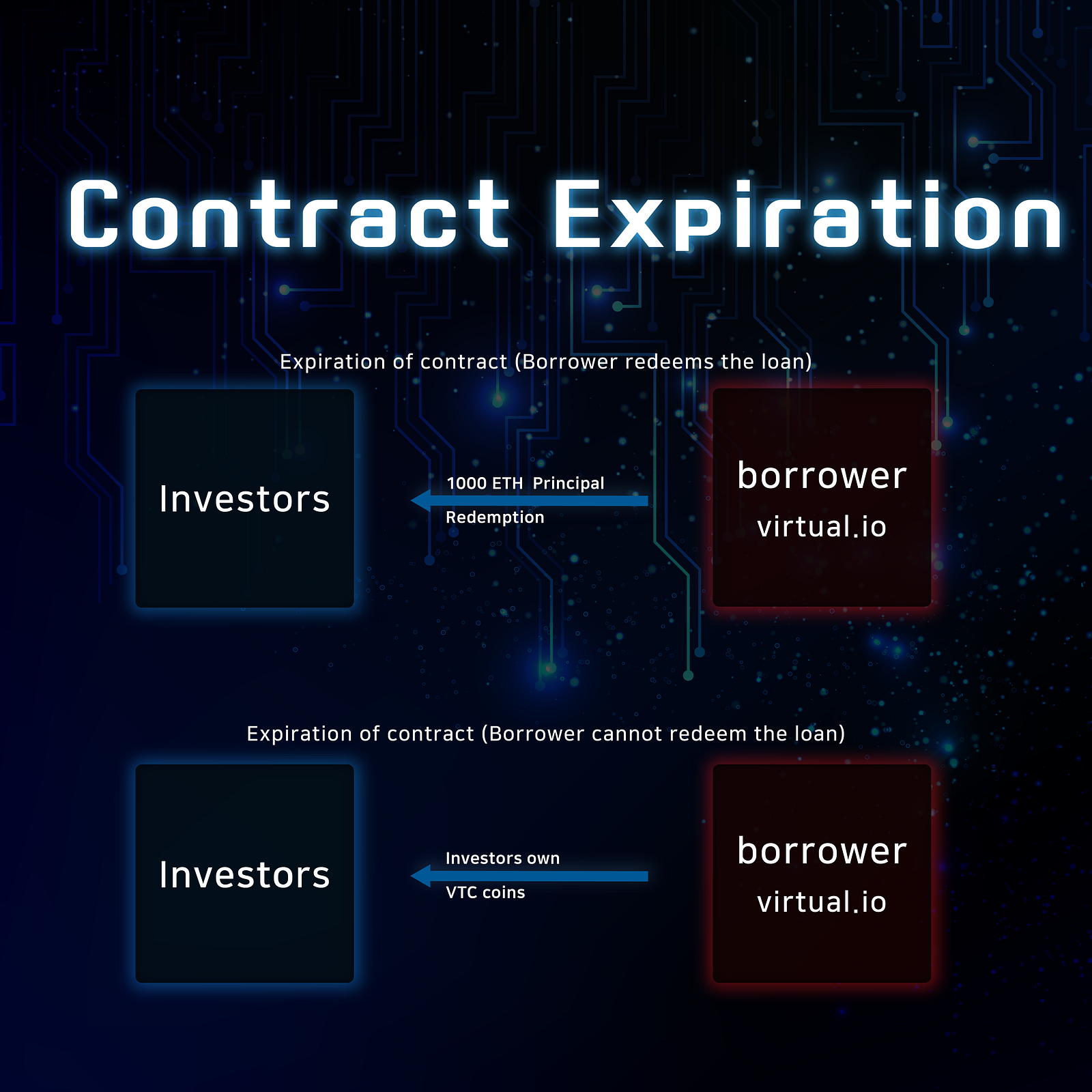 Contract Expiration

Expiration of contract (Borrower redeems the loan)

Investors

1000 ETH Principal
Redemption

borrower
virtual.io

Expiration of contract (Borrower cannot redeem the loan)

Investors

Investors own
VTC coins

borrower
virtual.io